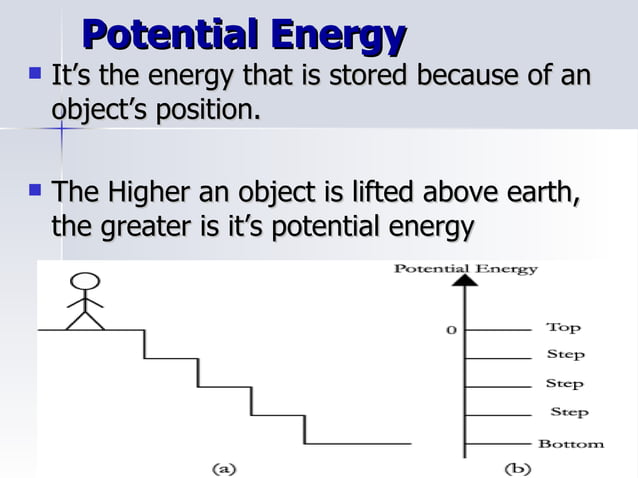 Potential Energy

It's the energy that is stored because of an object's position.

The Higher an object is lifted above earth, the greater is it's potential energy

Potential Energy

0

Top

Step

Step

Step

Bottom

(a)

(b)